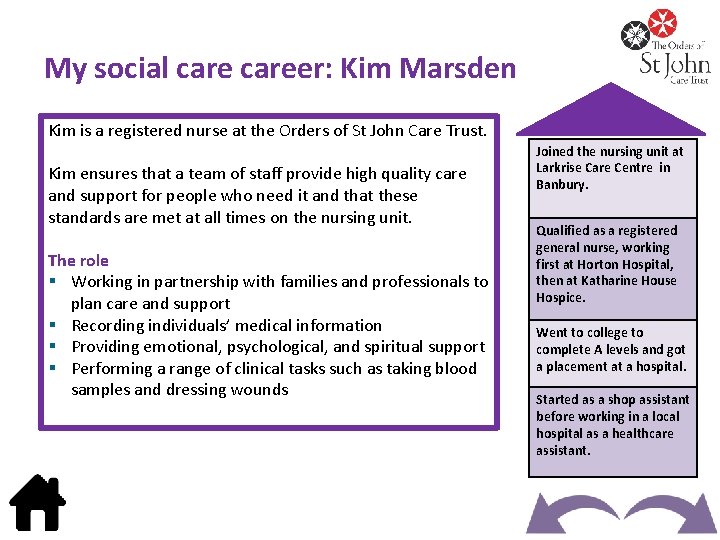 The Orders of St John Care Trust

My social care career: Kim Marsden

Kim is a registered nurse at the Orders of St John Care Trust.

Kim ensures that a team of staff provide high quality care and support for people who need it and that these standards are met at all times on the nursing unit.

The role
- Working in partnership with families and professionals to plan care and support
- Recording individuals' medical information
- Providing emotional, psychological, and spiritual support
- Performing a range of clinical tasks such as taking blood samples and dressing wounds

Joined the nursing unit at Larkrise Care Centre in Banbury.

Qualified as a registered general nurse, working first at Horton Hospital, then at Katharine House Hospice.

Went to college to complete A levels and got a placement at a hospital.

Started as a shop assistant before working in a local hospital as a healthcare assistant.